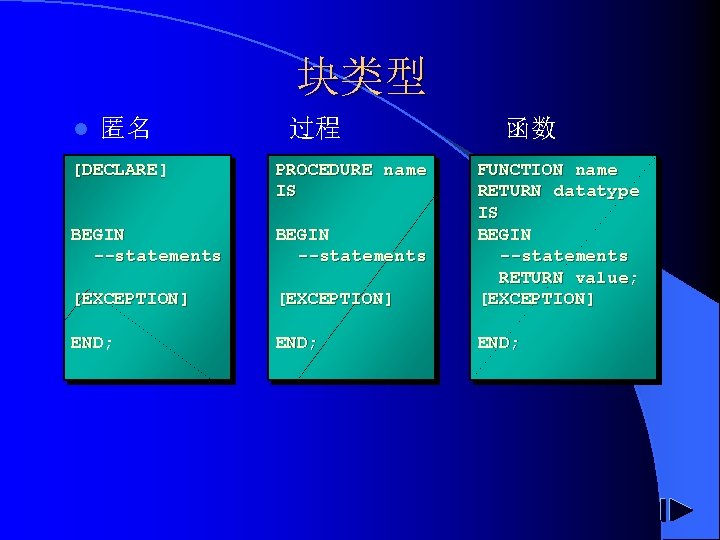 块类型

匿名

[DECLARE]

BEGIN
--statements

[EXCEPTION]

END;

过程

PROCEDURE name
IS

BEGIN
--statements

[EXCEPTION]

END;

函数

FUNCTION name
RETURN datatype
IS
BEGIN
--statements
RETURN value;
[EXCEPTION]

END;